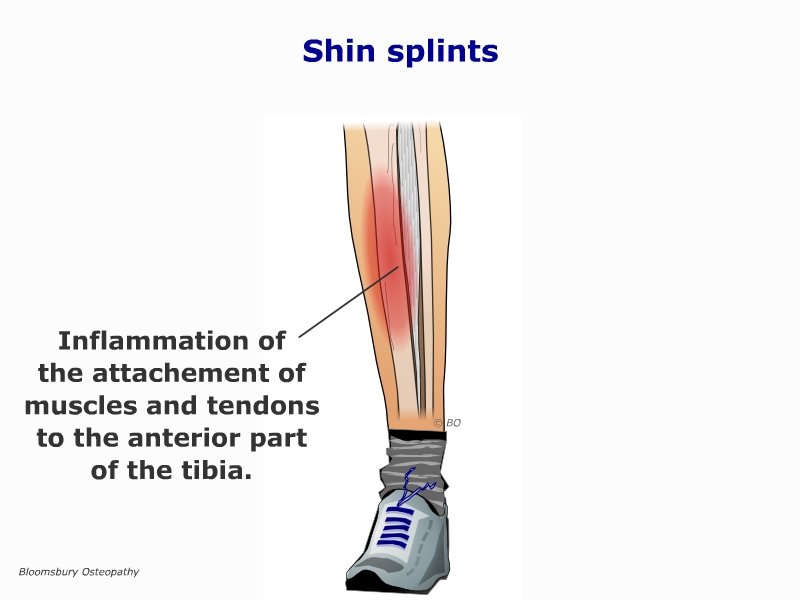 Shin splints

Inflammation of the attachement of muscles and tendons to the anterior part of the tibia.

© BO

Bloomsbury Osteopathy